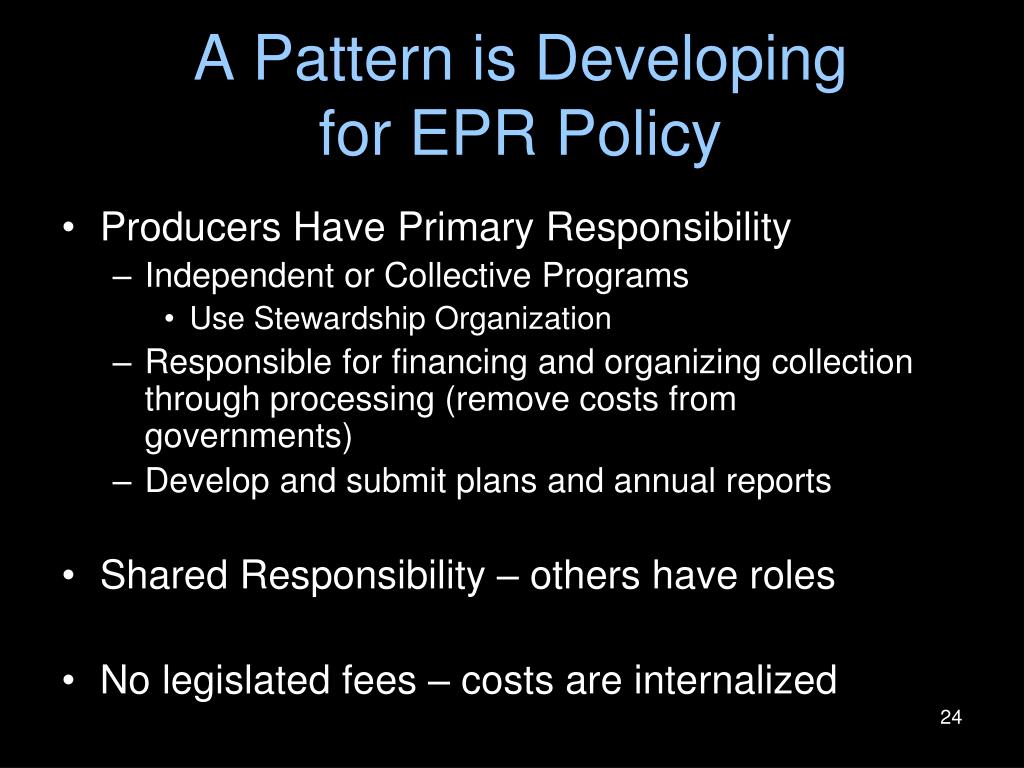 A Pattern is Developing for EPR Policy

• Producers Have Primary Responsibility
– Independent or Collective Programs
• Use Stewardship Organization
– Responsible for financing and organizing collection through processing (remove costs from governments)
– Develop and submit plans and annual reports

• Shared Responsibility – others have roles

• No legislated fees – costs are internalized

24